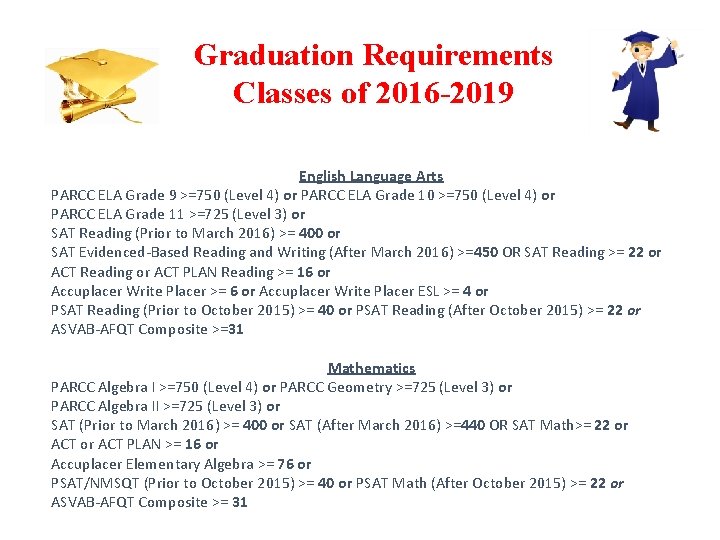 Graduation Requirements
Classes of 2016-2019

English Language Arts
PARCC ELA Grade 9 >=750 (Level 4) or PARCC ELA Grade 10 >=750 (Level 4) or
PARCC ELA Grade 11 >=725 (Level 3) or
SAT Reading (Prior to March 2016) >= 400 or
SAT Evidenced-Based Reading and Writing (After March 2016) >=450 OR SAT Reading >= 22 or
ACT Reading or ACT PLAN Reading >= 16 or
Accuplacer Write Placer >= 6 or Accuplacer Write Placer ESL >= 4 or
PSAT Reading (Prior to October 2015) >= 40 or PSAT Reading (After October 2015) >= 22 or
ASVAB-AFQT Composite >=31

Mathematics
PARCC Algebra I >=750 (Level 4) or PARCC Geometry >=725 (Level 3) or
PARCC Algebra II >=725 (Level 3) or
SAT (Prior to March 2016) >= 400 or SAT (After March 2016) >=440 OR SAT Math>= 22 or
ACT or ACT PLAN >= 16 or
Accuplacer Elementary Algebra >= 76 or
PSAT/NMSQT (Prior to October 2015) >= 40 or PSAT Math (After October 2015) >= 22 or
ASVAB-AFQT Composite >= 31